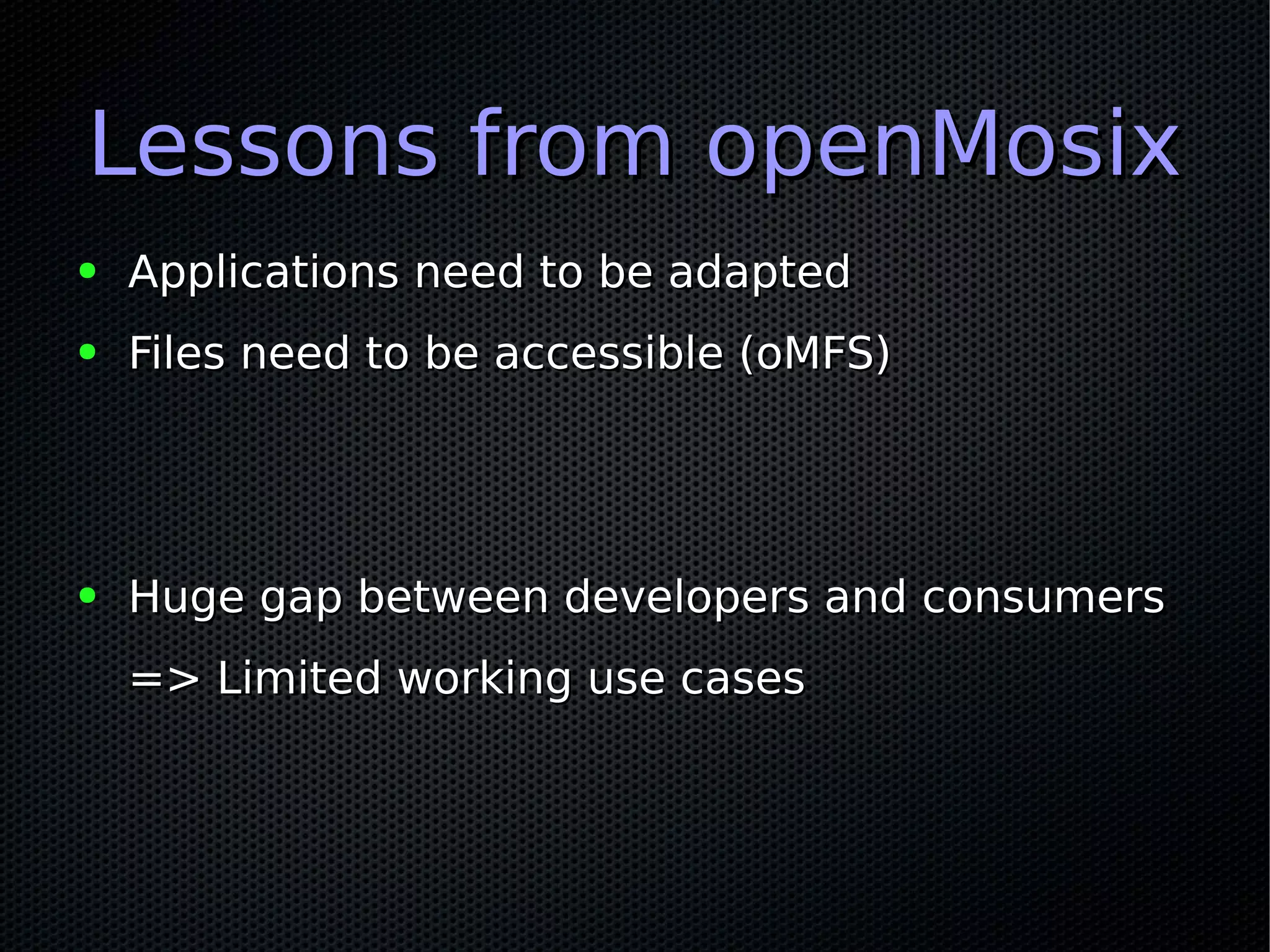 Lessons from openMosix

• Applications need to be adapted
• Files need to be accessible (oMFS)

• Huge gap between developers and consumers
=> Limited working use cases